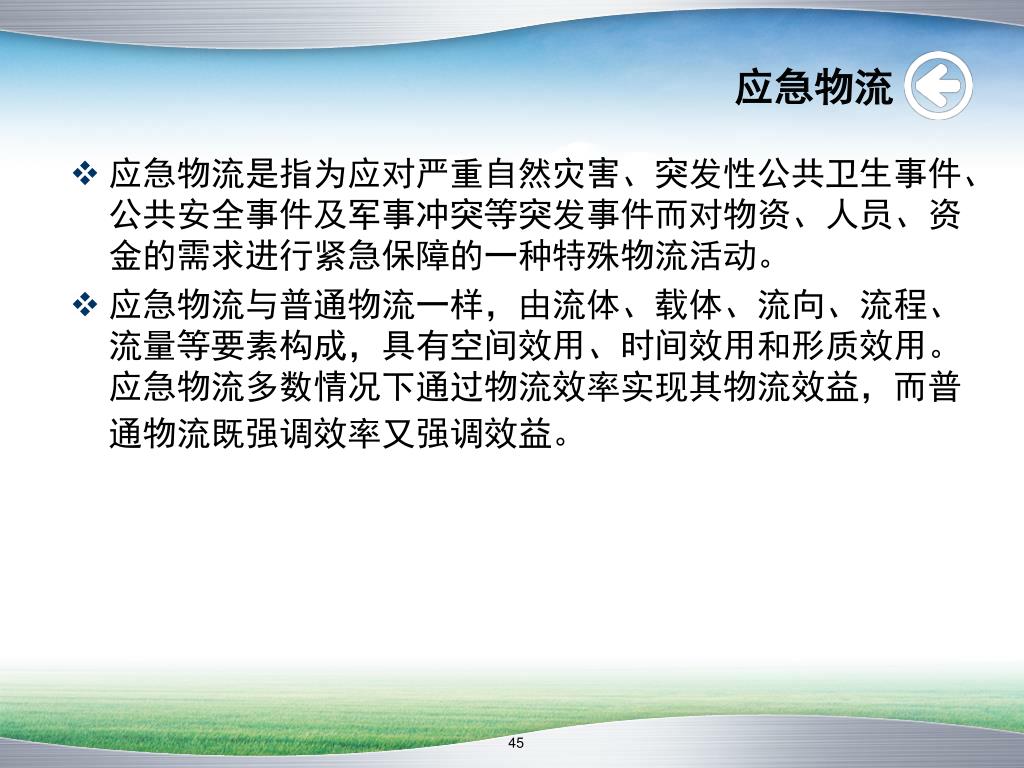 应急物流

❖ 应急物流是指为应对严重自然灾害、突发性公共卫生事件、公共安全事件及军事冲突等突发事件而对物资、人员、资金的需求进行紧急保障的一种特殊物流活动。

❖ 应急物流与普通物流一样，由流体、载体、流向、流程、流量等要素构成，具有空间效用、时间效用和形质效用。应急物流多数情况下通过物流效率实现其物流效益，而普通物流既强调效率又强调效益。

45